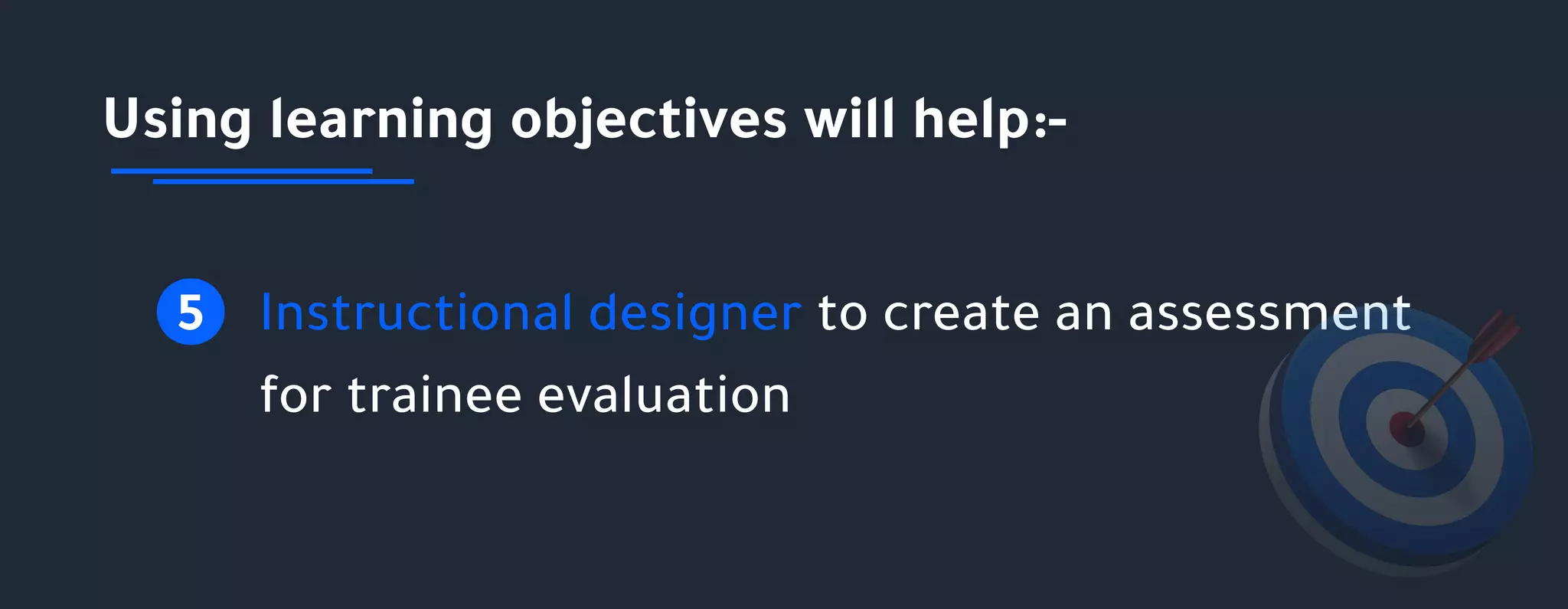 Using learning objectives will help:-

5 Instructional designer to create an assessment for trainee evaluation